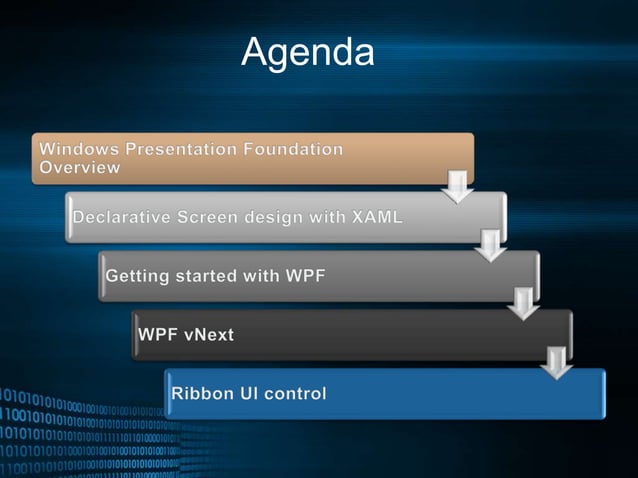 Agenda

Windows Presentation Foundation Overview

Declarative Screen design with XAML

Getting started with WPF

WPF vNext

Ribbon UI control